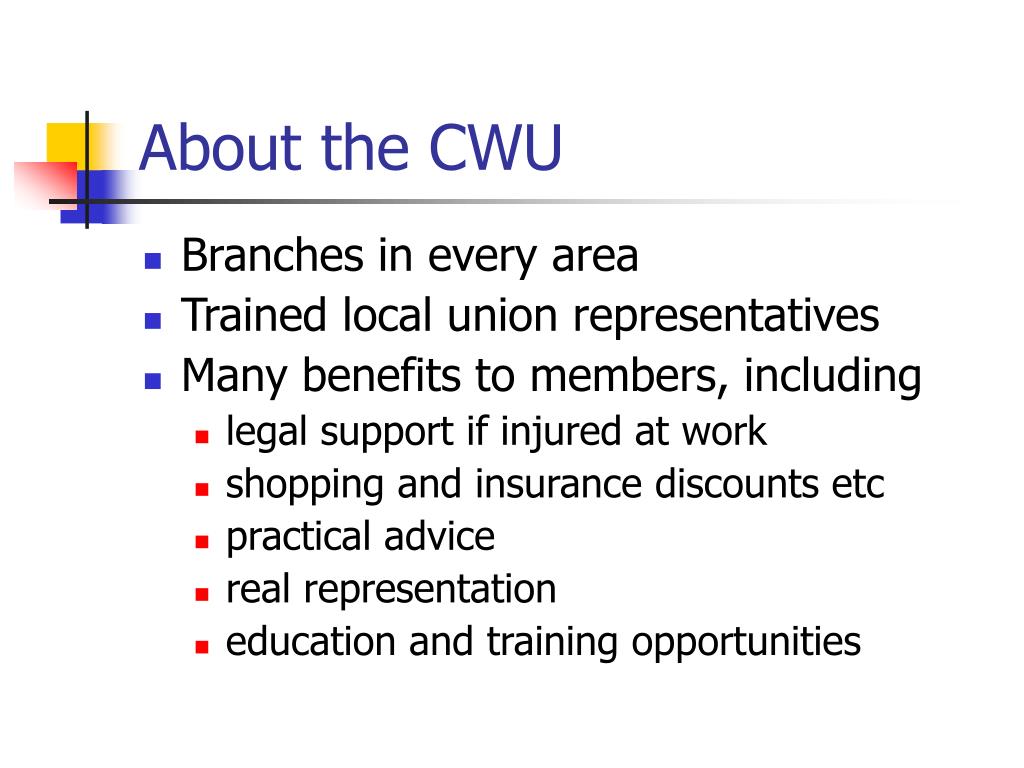 About the CWU

- Branches in every area
- Trained local union representatives
- Many benefits to members, including
  - legal support if injured at work
  - shopping and insurance discounts etc
  - practical advice
  - real representation
  - education and training opportunities